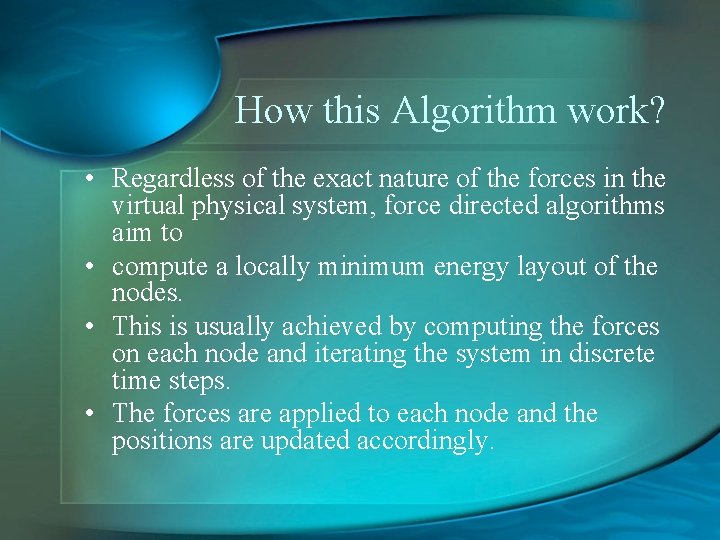 How this Algorithm work?

• Regardless of the exact nature of the forces in the virtual physical system, force directed algorithms aim to

• compute a locally minimum energy layout of the nodes.

• This is usually achieved by computing the forces on each node and iterating the system in discrete time steps.

• The forces are applied to each node and the positions are updated accordingly.